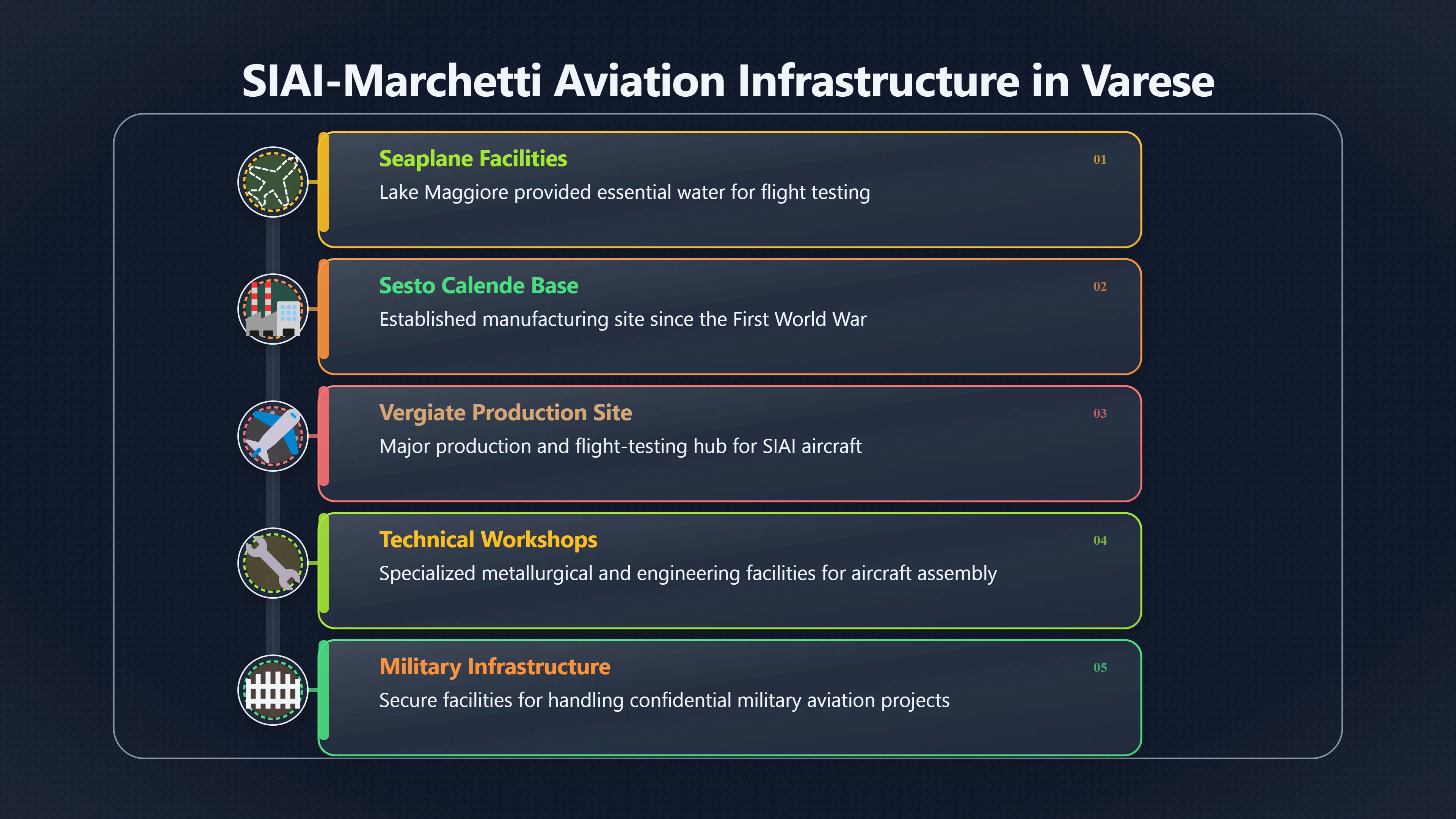 SIAI-Marchetti Aviation Infrastructure in Varese

Seaplane Facilities
01
Lake Maggiore provided essential water for flight testing

Sesto Calende Base
02
Established manufacturing site since the First World War

Vergiate Production Site
03
Major production and flight-testing hub for SIAI aircraft

Technical Workshops
04
Specialized metallurgical and engineering facilities for aircraft assembly

Military Infrastructure
05
Secure facilities for handling confidential military aviation projects